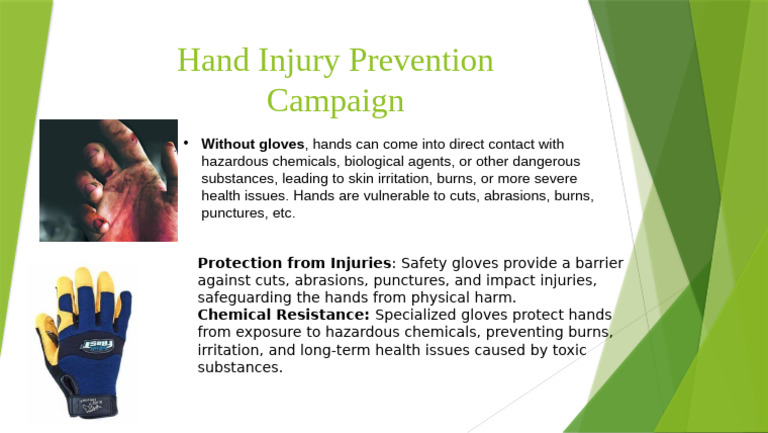 Hand Injury Prevention Campaign

• **Without gloves**, hands can come into direct contact with hazardous chemicals, biological agents, or other dangerous substances, leading to skin irritation, burns, or more severe health issues. Hands are vulnerable to cuts, abrasions, burns, punctures, etc.

**Protection from Injuries**: Safety gloves provide a barrier against cuts, abrasions, punctures, and impact injuries, safeguarding the hands from physical harm.
**Chemical Resistance:** Specialized gloves protect hands from exposure to hazardous chemicals, preventing burns, irritation, and long-term health issues caused by toxic substances.